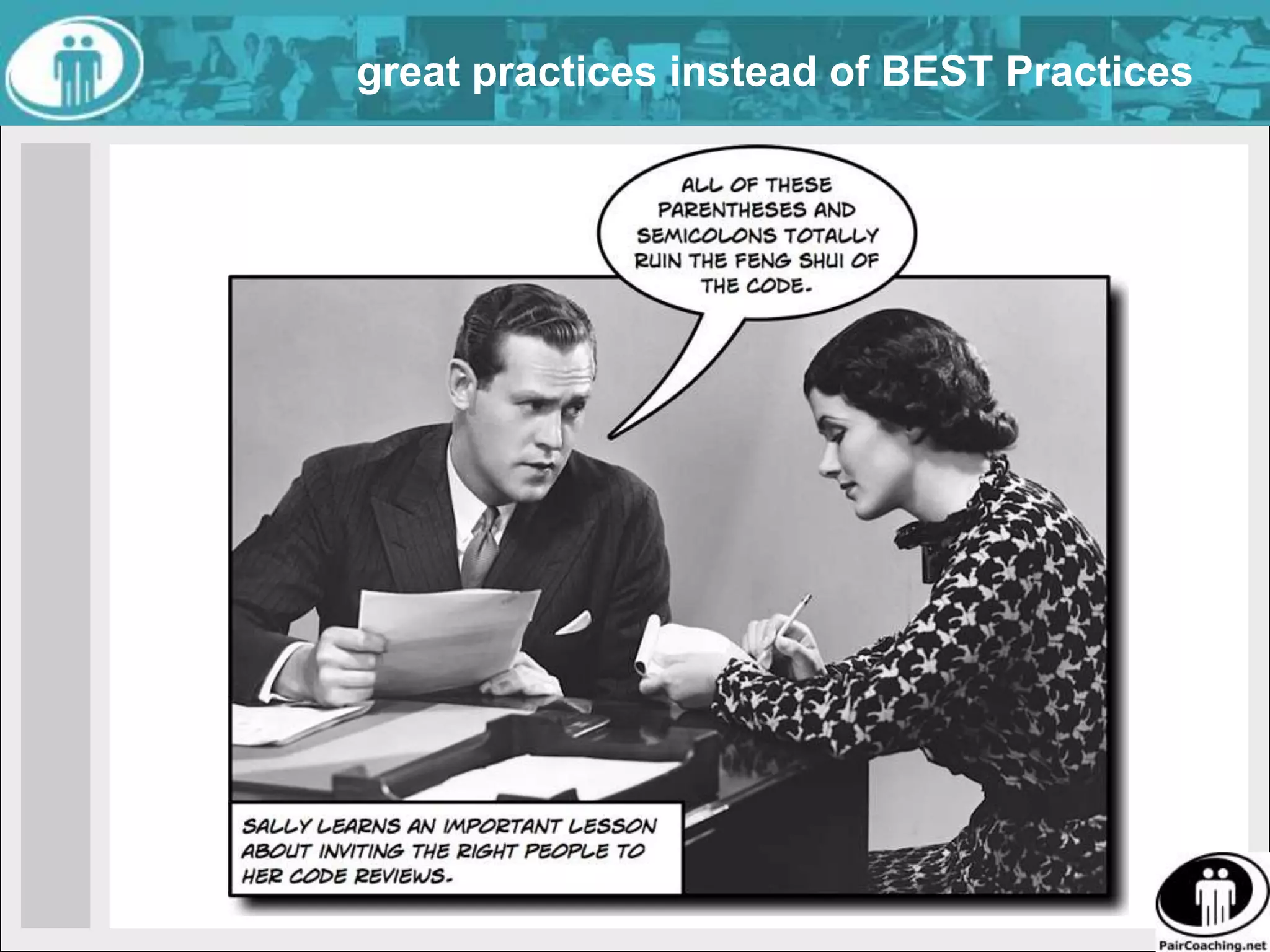 great practices instead of BEST Practices

ALL OF THESE PARENTHESES AND SEMICOLONS TOTALLY RUIN THE FENG SHUI OF THE CODE.

SALLY LEARNS AN IMPORTANT LESSON ABOUT INVITING THE RIGHT PEOPLE TO HER CODE REVIEWS.

PairCoaching.net